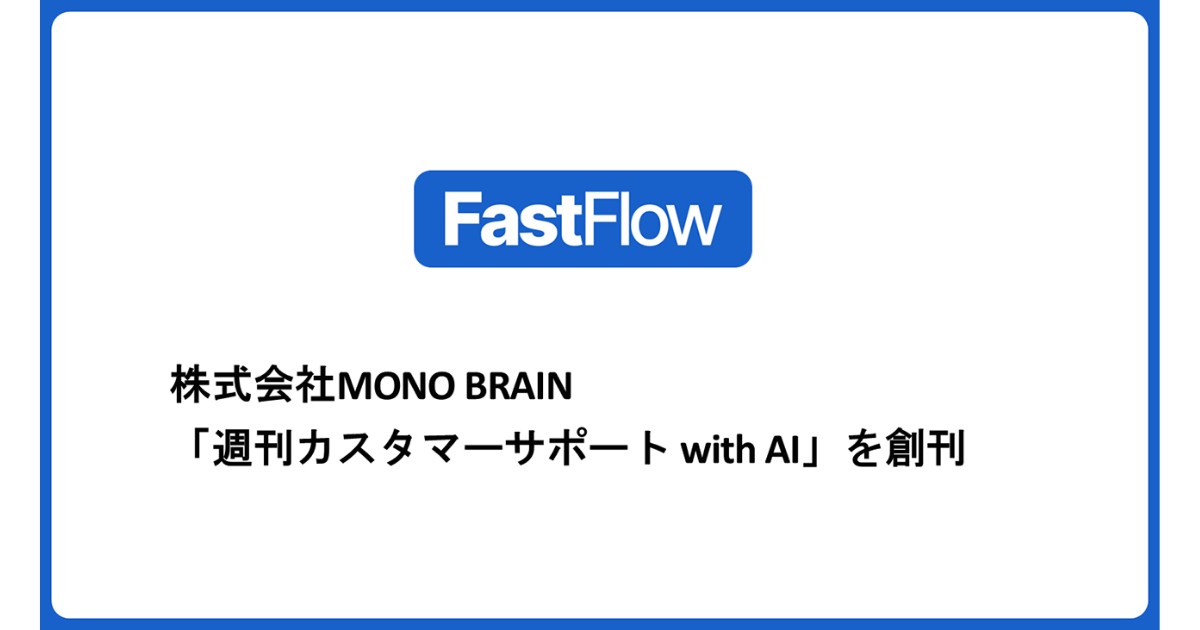 FastFlow

株式会社MONO BRAIN
「週刊カスタマーサポート with AI」を創刊